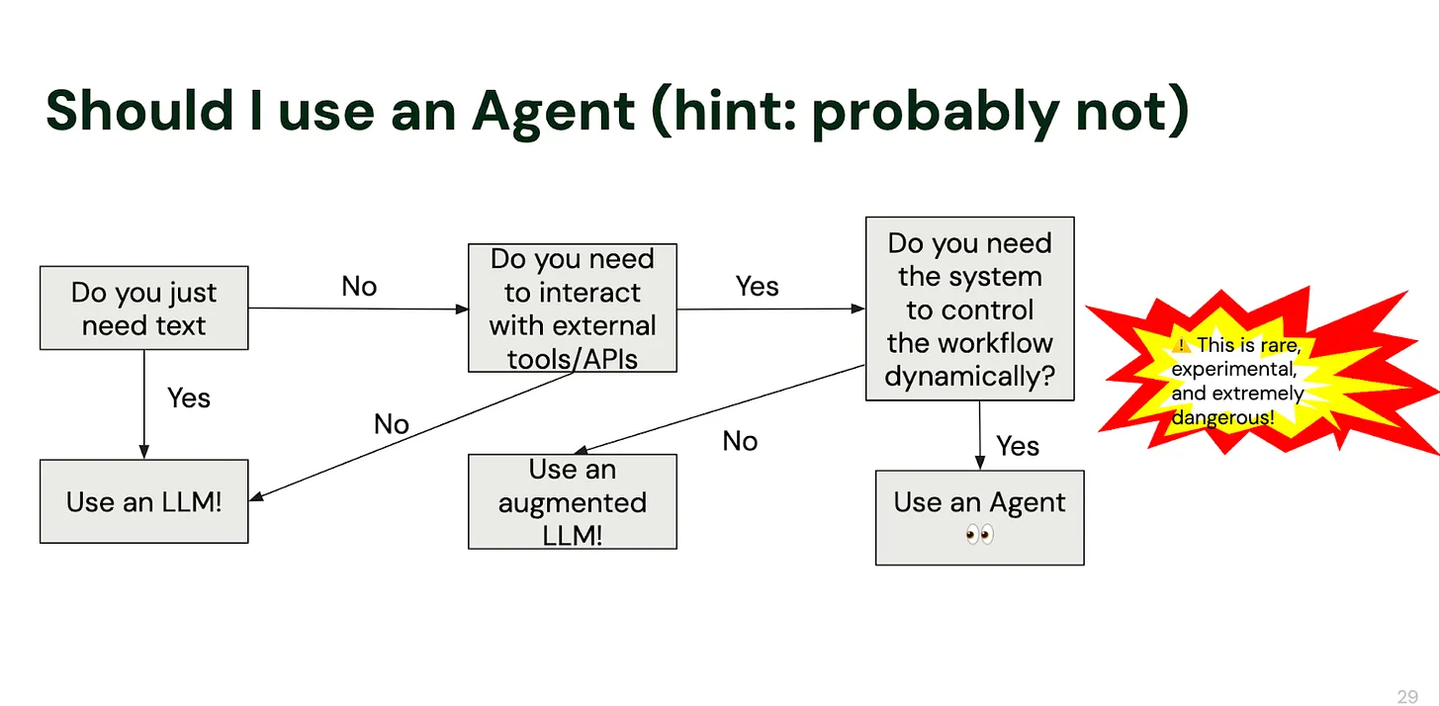 Should I use an Agent (hint: probably not)

Do you just need text

No

Do you need to interact with external tools/APIs

Yes

Do you need the system to control the workflow dynamically?

⚠️ This is rare, experimental, and extremely dangerous!

Yes

No

No

Yes

Use an LLM!

Use an augmented LLM!

Use an Agent 👀

29